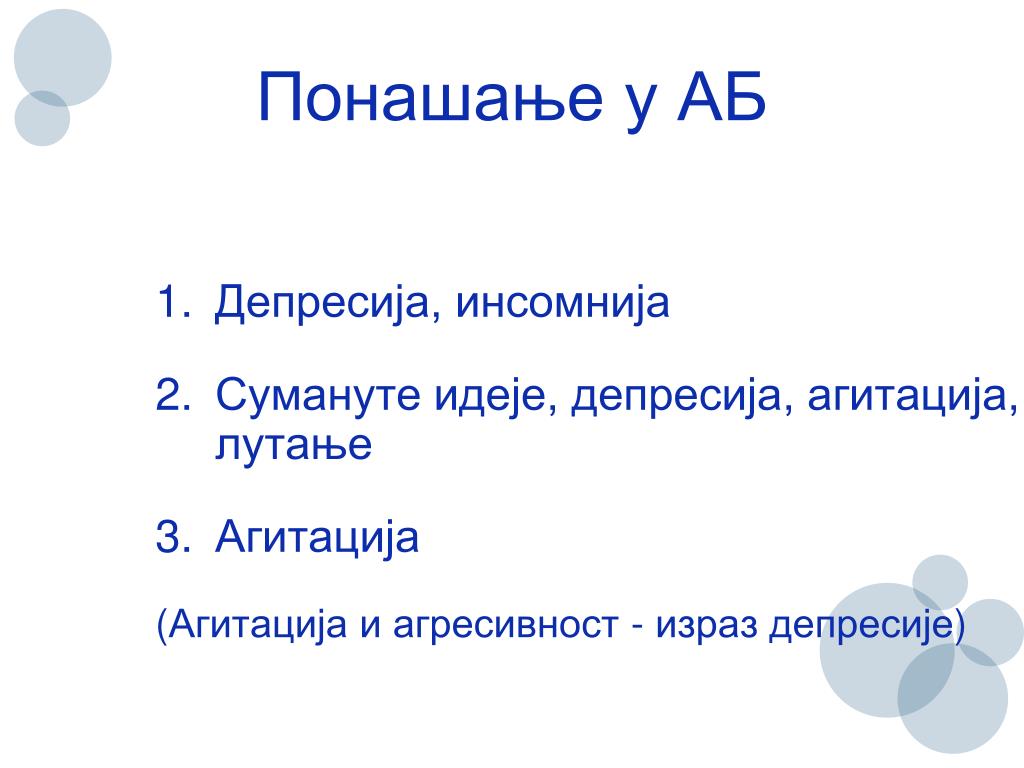 Понашање у АБ

1. Депресија, инсомнија

2. Сумануте идеје, депресија, агитација, лутање

3. Агитација

(Агитација и агресивност - израз депресије)